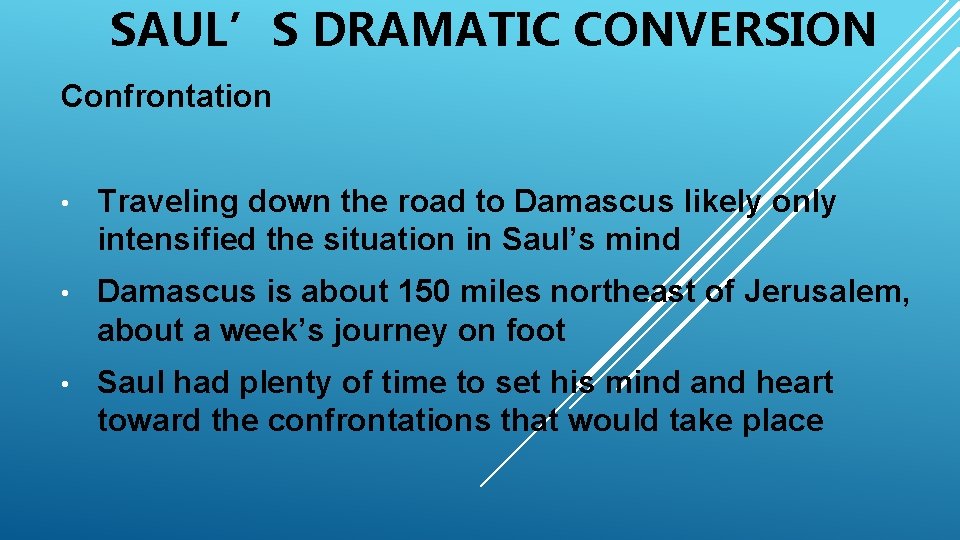 SAUL’S DRAMATIC CONVERSION

Confrontation

• Traveling down the road to Damascus likely only intensified the situation in Saul’s mind

• Damascus is about 150 miles northeast of Jerusalem, about a week’s journey on foot

• Saul had plenty of time to set his mind and heart toward the confrontations that would take place